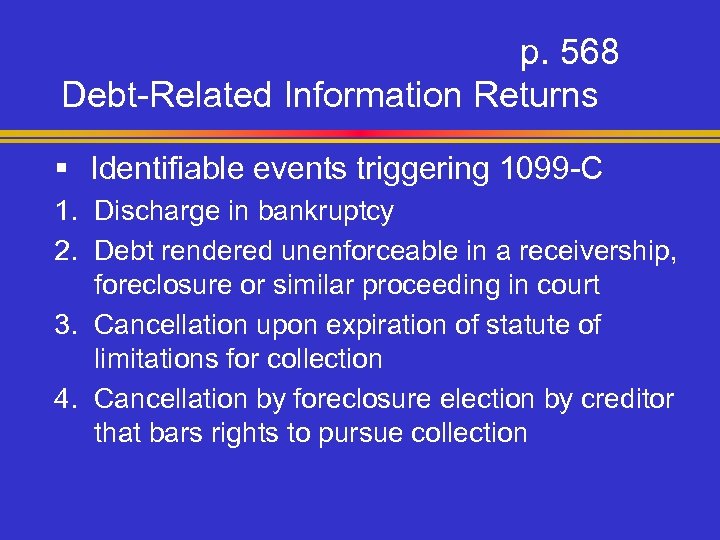 p. 568
Debt-Related Information Returns

▪ Identifiable events triggering 1099-C

1. Discharge in bankruptcy
2. Debt rendered unenforceable in a receivership, foreclosure or similar proceeding in court
3. Cancellation upon expiration of statute of limitations for collection
4. Cancellation by foreclosure election by creditor that bars rights to pursue collection